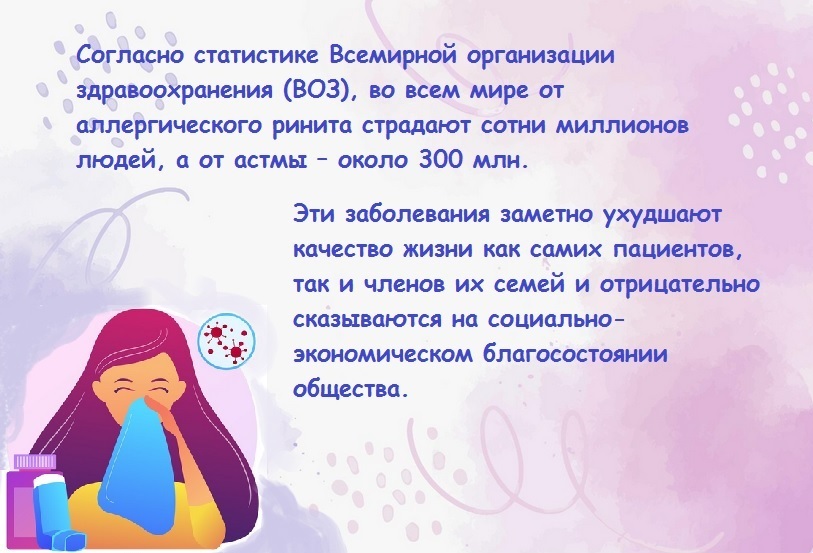 Согласно статистике Всемирной организации здравоохранения (ВОЗ), во всем мире от аллергического ринита страдают сотни миллионов людей, а от астмы – около 300 млн.

Эти заболевания заметно ухудшают качество жизни как самих пациентов, так и членов их семей и отрицательно сказываются на социально-экономическом благосостоянии общества.